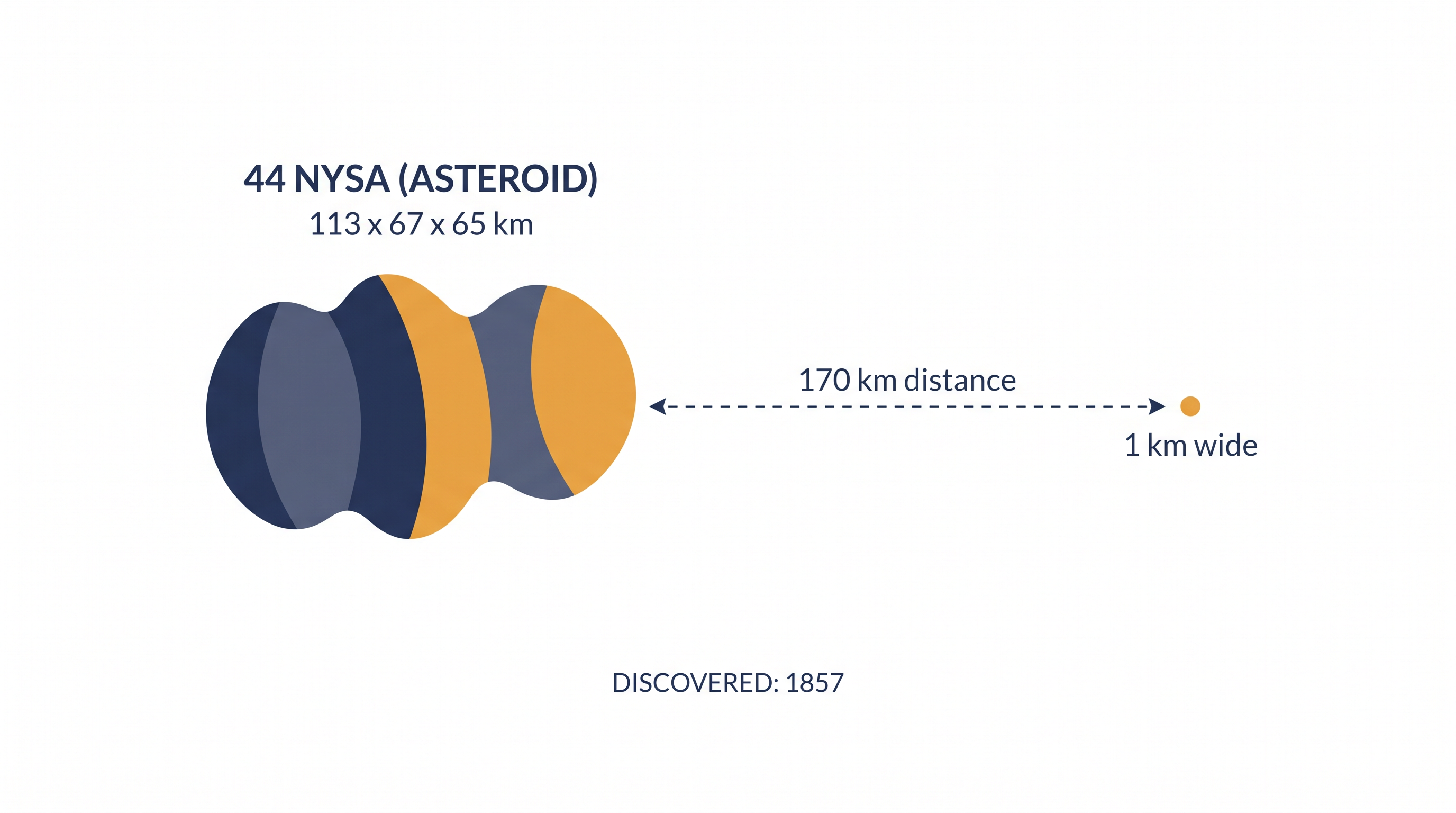 44 NYSA (ASTEROID)
113 x 67 x 65 km

170 km distance

1 km wide

DISCOVERED: 1857